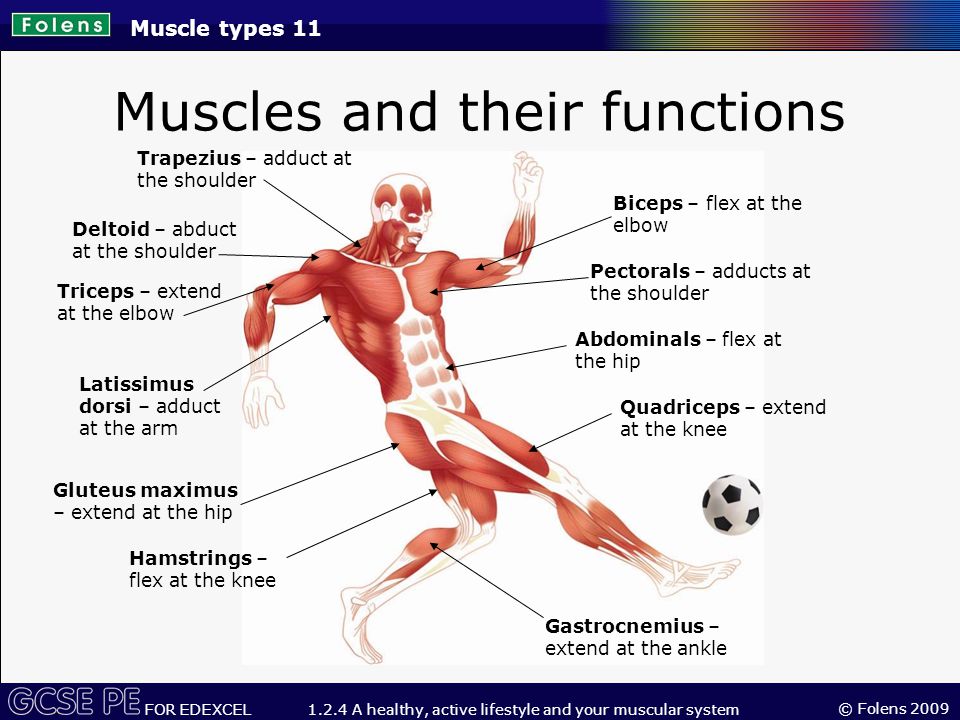 Folens
Muscle types 11

Muscles and their functions

Trapezius – adduct at the shoulder

Deltoid – abduct at the shoulder

Triceps – extend at the elbow

Latissimus dorsi – adduct at the arm

Gluteus maximus – extend at the hip

Hamstrings – flex at the knee

Biceps – flex at the elbow

Pectorals – adducts at the shoulder

Abdominals – flex at the hip

Quadriceps – extend at the knee

Gastrocnemius – extend at the ankle

GCSE PE FOR EDEXCEL 1.2.4 A healthy, active lifestyle and your muscular system © Folens 2009